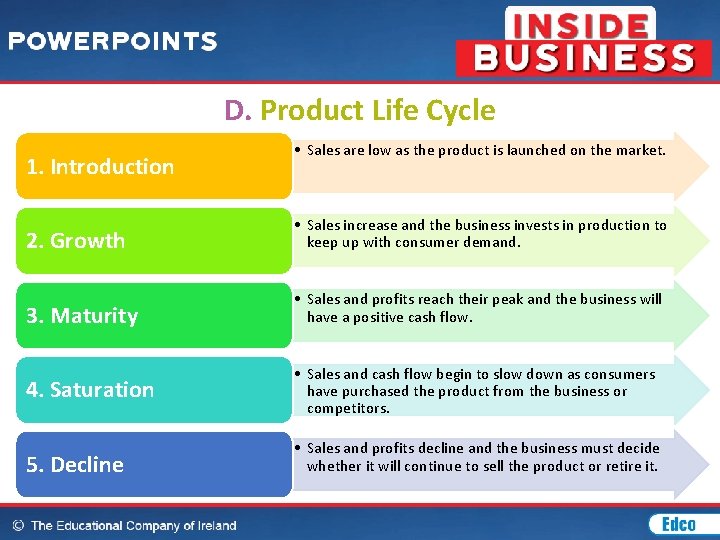 POWERPOINTS

INSIDE BUSINESS

D. Product Life Cycle

1. Introduction

• Sales are low as the product is launched on the market.

2. Growth

• Sales increase and the business invests in production to keep up with consumer demand.

3. Maturity

• Sales and profits reach their peak and the business will have a positive cash flow.

4. Saturation

• Sales and cash flow begin to slow down as consumers have purchased the product from the business or competitors.

5. Decline

• Sales and profits decline and the business must decide whether it will continue to sell the product or retire it.

© The Educational Company of Ireland

Edco